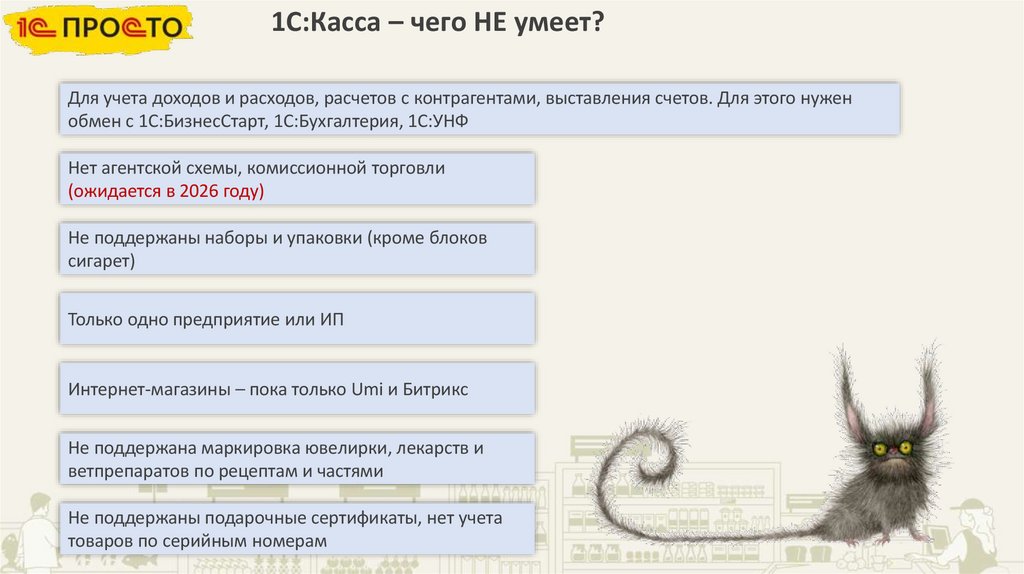 1С ПРОСТО

1С:Касса – чего НЕ умеет?

Для учета доходов и расходов, расчетов с контрагентами, выставления счетов. Для этого нужен обмен с 1С:БизнесСтарт, 1С:Бухгалтерия, 1С:УНФ

Нет агентской схемы, комиссионной торговли (ожидается в 2026 году)

Не поддержаны наборы и упаковки (кроме блоков сигарет)

Только одно предприятие или ИП

Интернет-магазины – пока только Umi и Битрикс

Не поддержана маркировка ювелирки, лекарств и ветпрепаратов по рецептам и частями

Не поддержаны подарочные сертификаты, нет учета товаров по серийным номерам